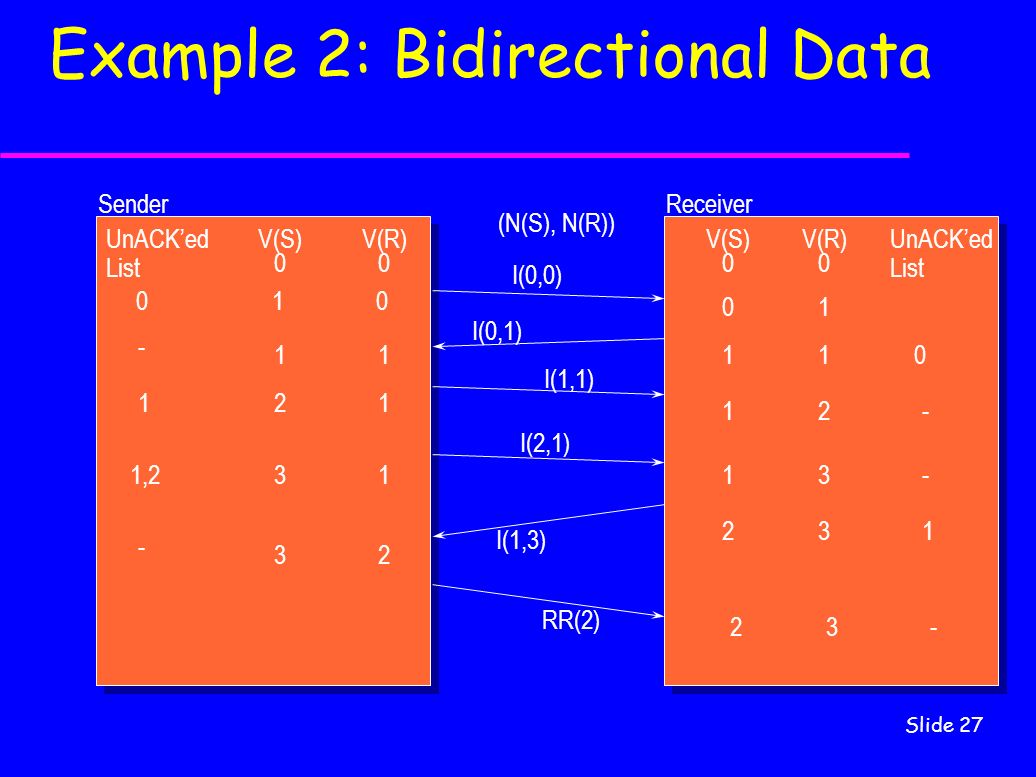 Example 2: Bidirectional Data

Sender

| UnACK'ed List | V(S) | V(R) |
|---|---|---|
| | 0 | 0 |
| 0 | 1 | 0 |
| - | 1 | 1 |
| 1 | 2 | 1 |
| 1,2 | 3 | 1 |
| - | 3 | 2 |

(N(S), N(R))

I(0,0)

I(0,1)

I(1,1)

I(2,1)

I(1,3)

RR(2)

Receiver

| V(S) | V(R) | UnACK'ed List |
|---|---|---|
| 0 | 0 | |
| 0 | 1 | |
| 1 | 1 | 0 |
| 1 | 2 | - |
| 1 | 3 | - |
| 2 | 3 | 1 |
| 2 | 3 | - |

Slide 27